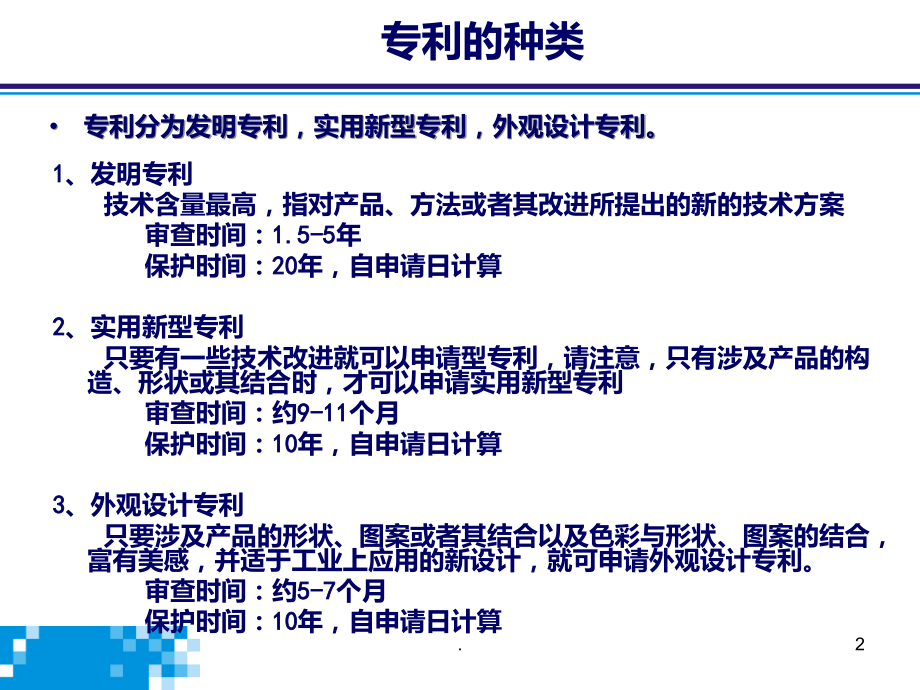 专利的种类

• 专利分为发明专利，实用新型专利，外观设计专利。

1、发明专利
技术含量最高，指对产品、方法或者其改进所提出的新的技术方案
审查时间：1.5-5年
保护时间：20年，自申请日计算

2、实用新型专利
只要有一些技术改进就可以申请型专利，请注意，只有涉及产品的构造、形状或其结合时，才可以申请实用新型专利
审查时间：约9-11个月
保护时间：10年，自申请日计算

3、外观设计专利
只要涉及产品的形状、图案或者其结合以及色彩与形状、图案的结合，富有美感，并适于工业上应用的新设计，就可申请外观设计专利。
审查时间：约5-7个月
保护时间：10年，自申请日计算

.

2